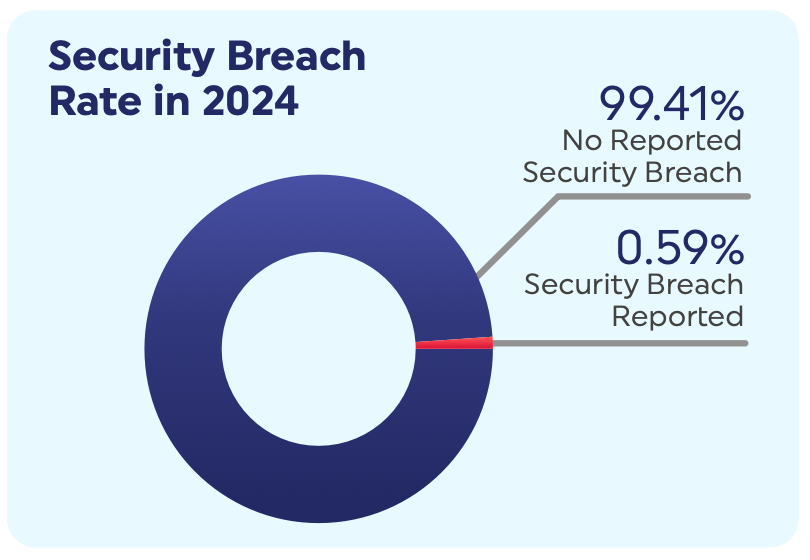 Security Breach Rate in 2024

99.41%
No Reported Security Breach

0.59%
Security Breach Reported